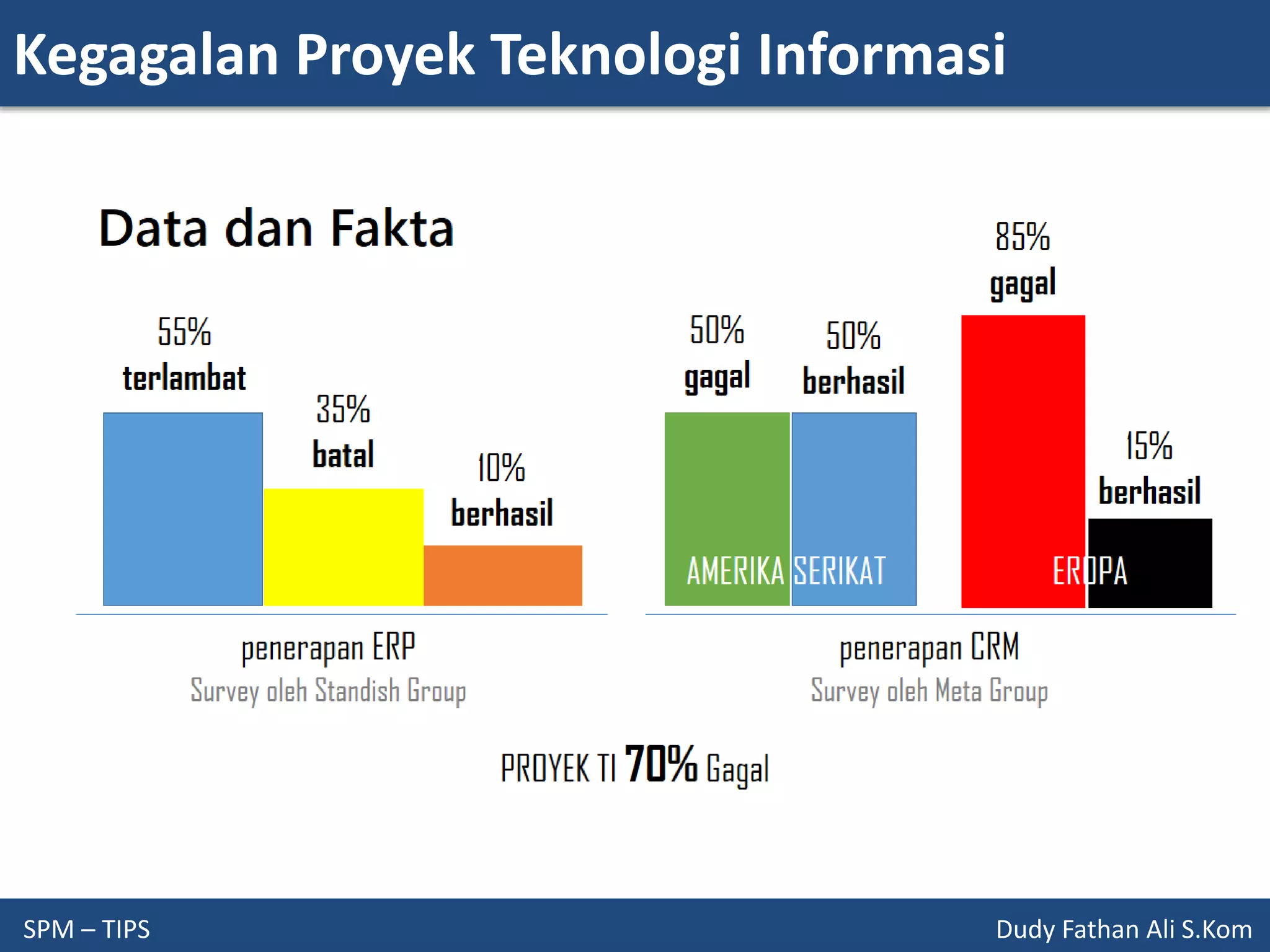 Kegagalan Proyek Teknologi Informasi

Data dan Fakta

55% terlambat

35% batal

10% berhasil

penerapan ERP
Survey oleh Standish Group

50% gagal

50% berhasil

AMERIKA SERIKAT

85% gagal

15% berhasil

EROPA

penerapan CRM
Survey oleh Meta Group

PROYEK TI 70% Gagal

SPM – TIPS

Dudy Fathan Ali S.Kom